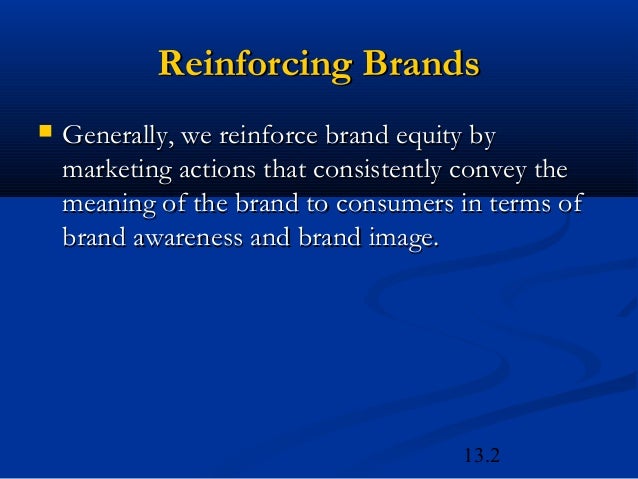 Reinforcing Brands

Generally, we reinforce brand equity by marketing actions that consistently convey the meaning of the brand to consumers in terms of brand awareness and brand image.

13.2